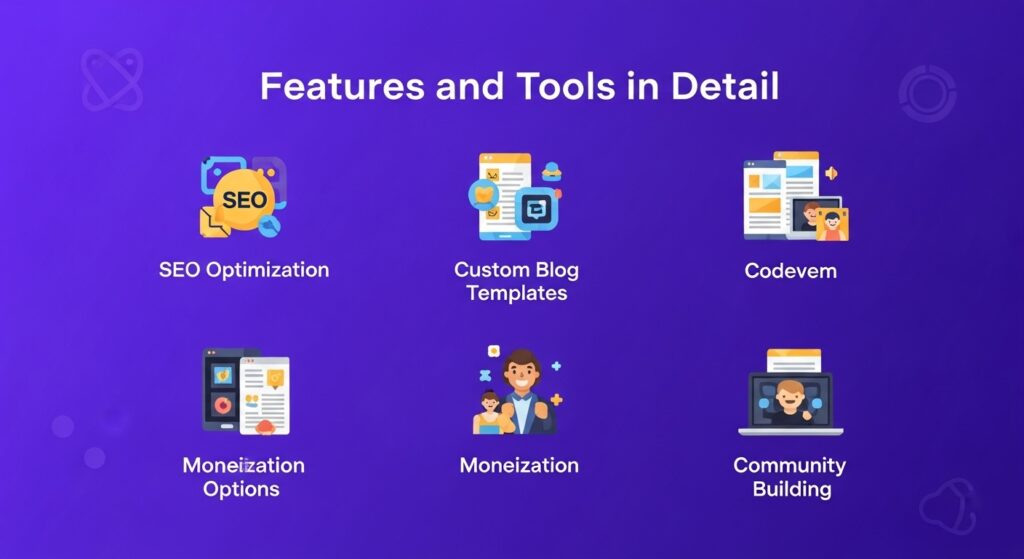 Features and Tools in Detail

SEO

SEO Optimization

Custom Blog Templates

Codevem

Moneization Options

Moneization

Community Building